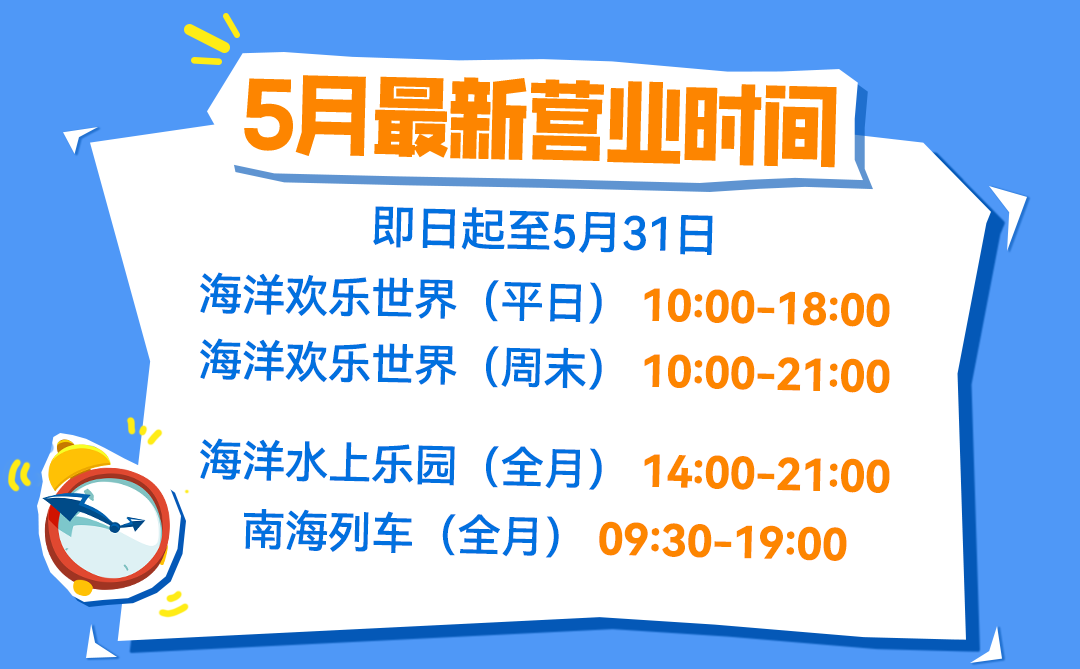 5月最新营业时间

即日起至5月31日

海洋欢乐世界（平日） 10:00-18:00
海洋欢乐世界（周末） 10:00-21:00

海洋水上乐园（全月） 14:00-21:00
南海列车（全月） 09:30-19:00